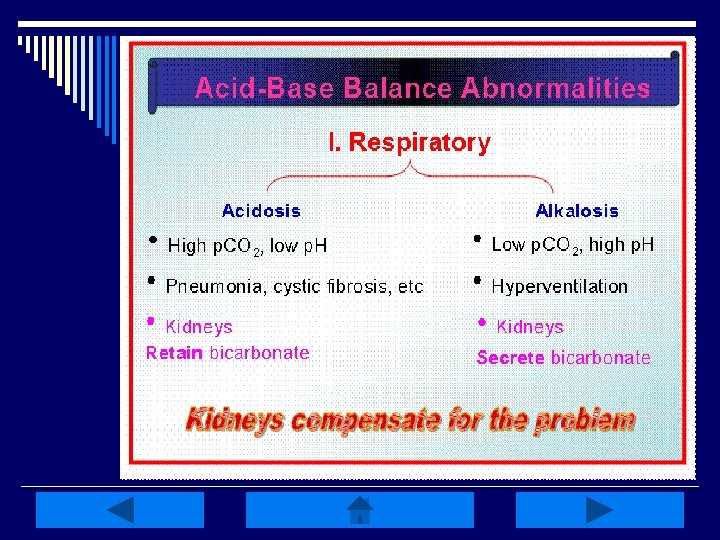 Acid-Base Balance Abnormalities

I. Respiratory

Acidosis

• High $pCO_2$, low pH

• Pneumonia, cystic fibrosis, etc

• Kidneys
Retain bicarbonate

Alkalosis

• Low $pCO_2$, high pH

• Hyperventilation

• Kidneys
Secrete bicarbonate

Kidneys compensate for the problem